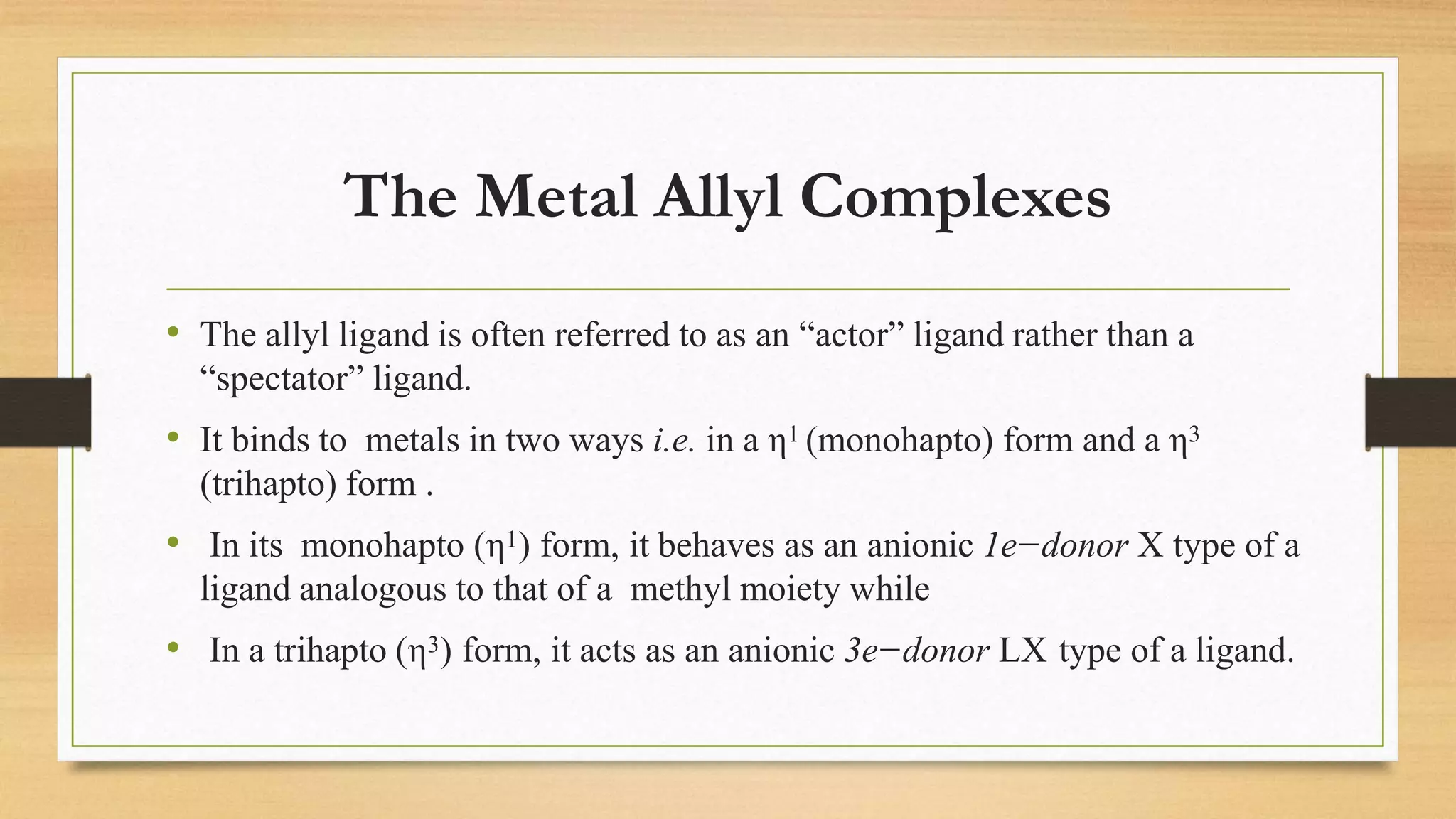 The Metal Allyl Complexes

• The allyl ligand is often referred to as an “actor” ligand rather than a “spectator” ligand.

• It binds to metals in two ways i.e. in a $\eta^1$ (monohapto) form and a $\eta^3$ (trihapto) form .

• In its monohapto ($\eta^1$) form, it behaves as an anionic 1e−donor X type of a ligand analogous to that of a methyl moiety while

• In a trihapto ($\eta^3$) form, it acts as an anionic 3e−donor LX type of a ligand.